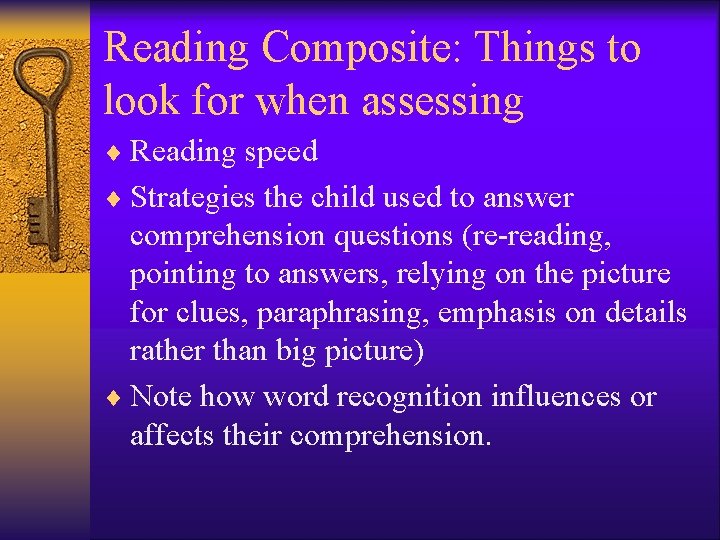 Reading Composite: Things to look for when assessing

♦ Reading speed

♦ Strategies the child used to answer comprehension questions (re-reading, pointing to answers, relying on the picture for clues, paraphrasing, emphasis on details rather than big picture)

♦ Note how word recognition influences or affects their comprehension.